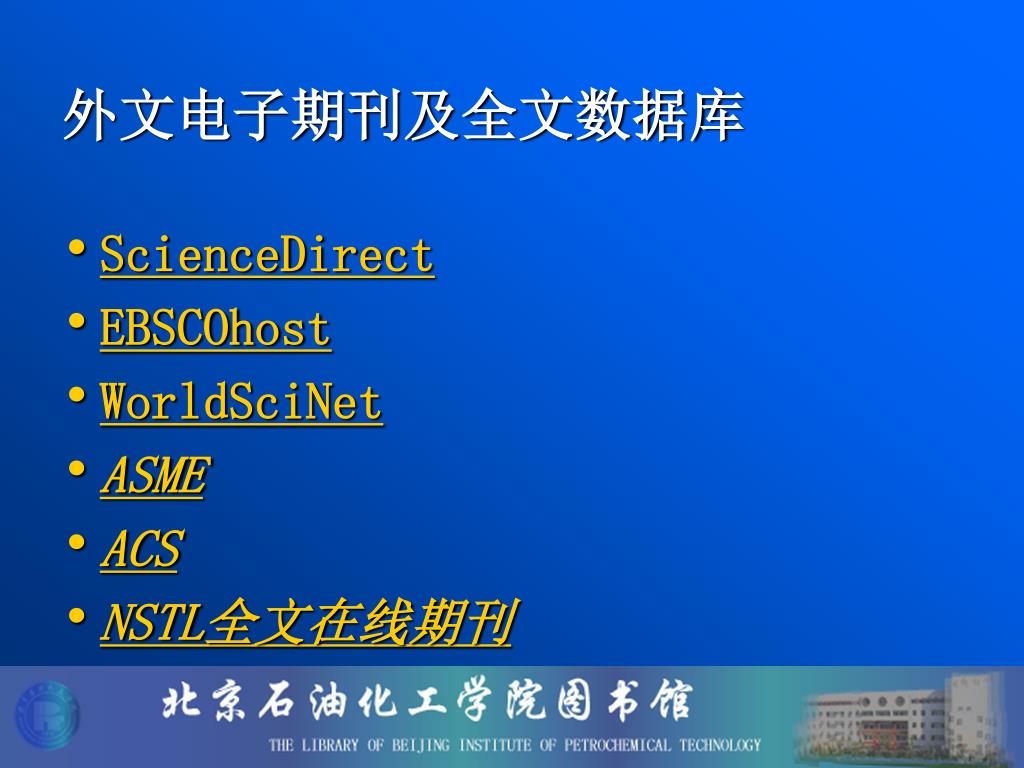 外文电子期刊及全文数据库

• ScienceDirect
• EBSCOhost
• WorldSciNet
• ASME
• ACS
• NSTL全文在线期刊

北京石油化工学院图书馆
THE LIBRARY OF BEIJING INSTITUTE OF PETROCHEMICAL TECHNOLOGY